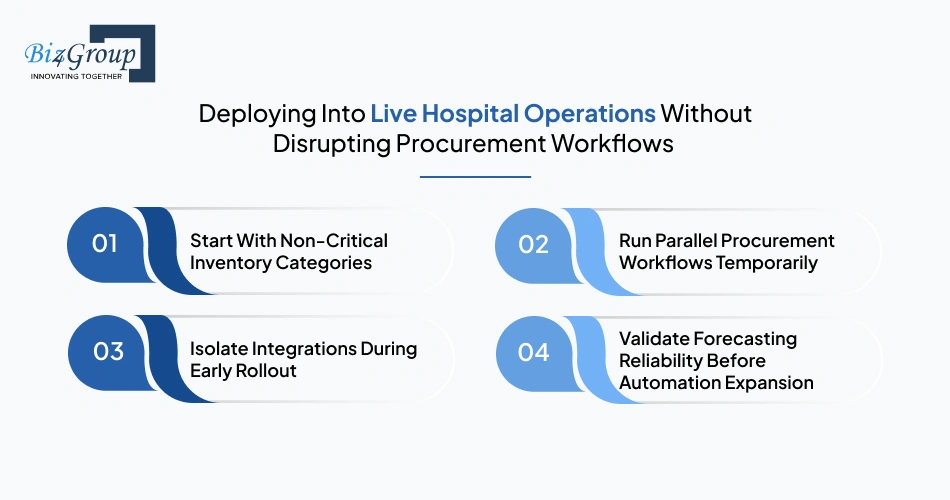 Biz4Group
INNOVATING TOGETHER

Deploying Into Live Hospital Operations Without Disrupting Procurement Workflows

01 Start With Non-Critical Inventory Categories

02 Run Parallel Procurement Workflows Temporarily

03 Isolate Integrations During Early Rollout

04 Validate Forecasting Reliability Before Automation Expansion